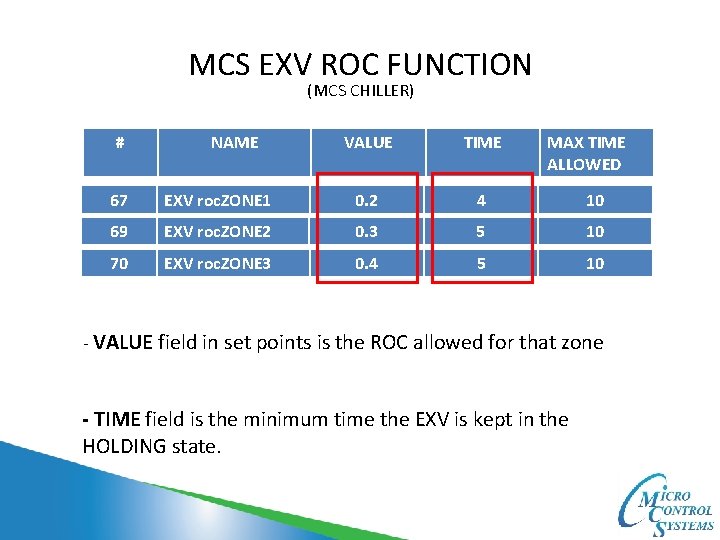 MCS EXV ROC FUNCTION
(MCS CHILLER)

| # | NAME | VALUE | TIME | MAX TIME ALLOWED |
|---|---|---|---|---|
| 67 | EXV rocZONE1 | 0.2 | 4 | 10 |
| 69 | EXV rocZONE2 | 0.3 | 5 | 10 |
| 70 | EXV rocZONE3 | 0.4 | 5 | 10 |

- VALUE field in set points is the ROC allowed for that zone

- TIME field is the minimum time the EXV is kept in the HOLDING state.

MICRO CONTROL SYSTEMS